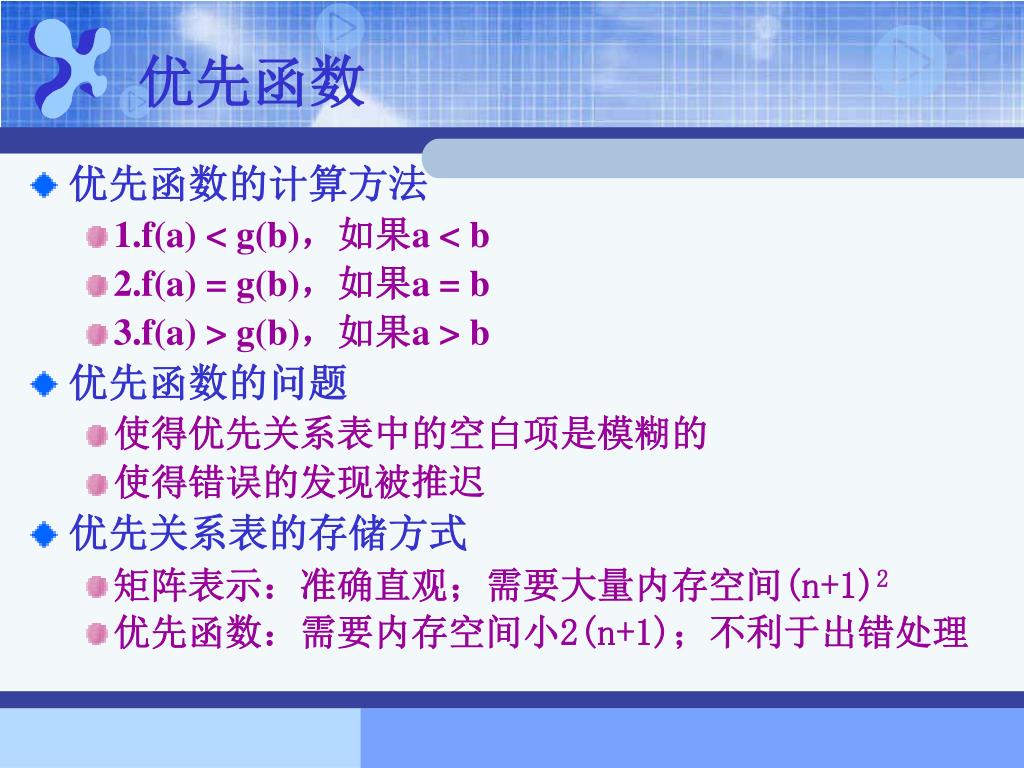 优先函数

优先函数的计算方法

1.f(a) < g(b)，如果a < b

2.f(a) = g(b)，如果a = b

3.f(a) > g(b)，如果a > b

优先函数的问题

使得优先关系表中的空白项是模糊的

使得错误的发现被推迟

优先关系表的存储方式

矩阵表示：准确直观；需要大量内存空间$(n+1)^2$

优先函数：需要内存空间小2(n+1)；不利于出错处理